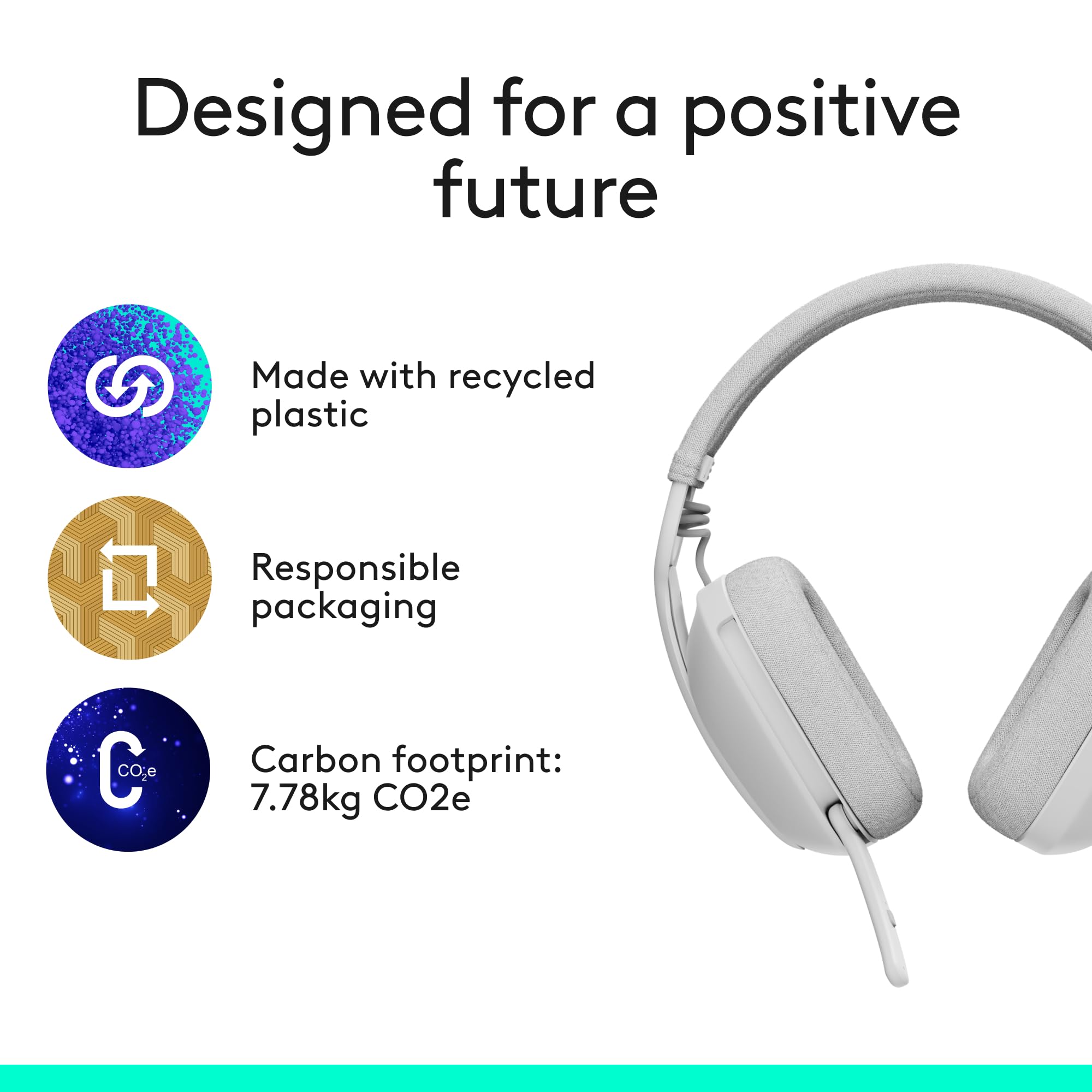 Designed for a positive future

Made with recycled plastic

Responsible packaging

$CO_2e$

Carbon footprint: 7.78kg CO2e